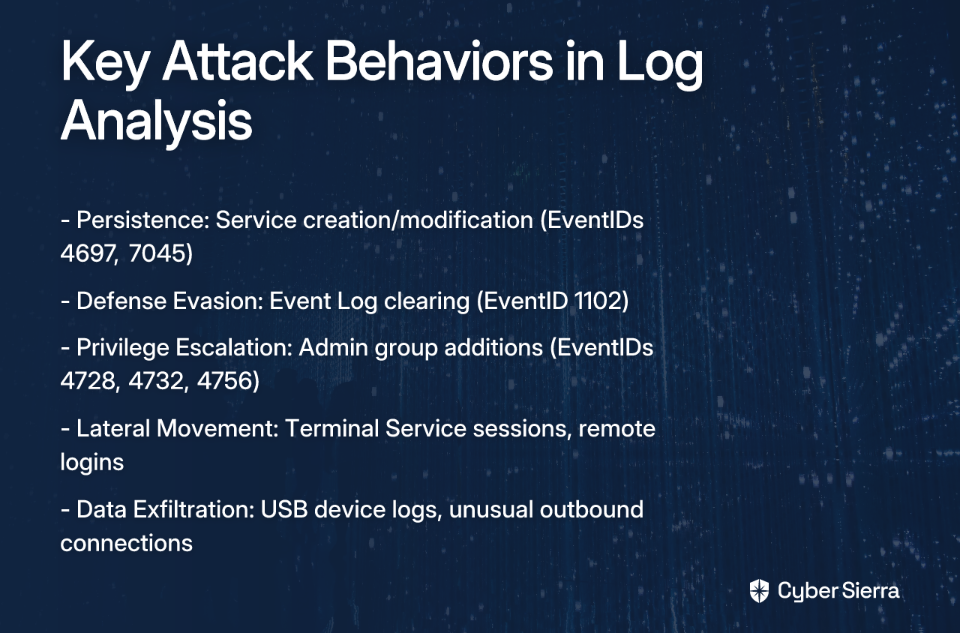 Key Attack Behaviors in Log Analysis

- Persistence: Service creation/modification (EventIDs 4697, 7045)

- Defense Evasion: Event Log clearing (EventID 1102)

- Privilege Escalation: Admin group additions (EventIDs 4728, 4732, 4756)

- Lateral Movement: Terminal Service sessions, remote logins

- Data Exfiltration: USB device logs, unusual outbound connections

Cyber Sierra